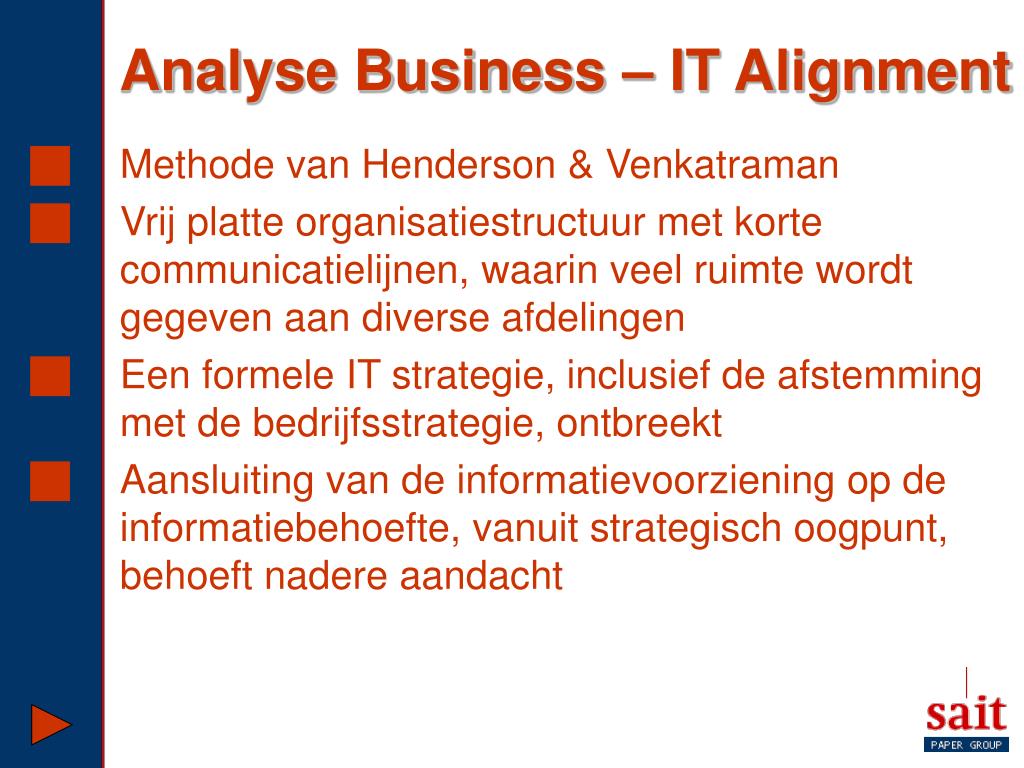 Analyse Business – IT Alignment

Methode van Henderson & Venkatraman

Vrij platte organisatiestructuur met korte communicatielijnen, waarin veel ruimte wordt gegeven aan diverse afdelingen

Een formele IT strategie, inclusief de afstemming met de bedrijfsstrategie, ontbreekt

Aansluiting van de informatievoorziening op de informatiebehoefte, vanuit strategisch oogpunt, behoeft nadere aandacht

sait
PAPER GROUP